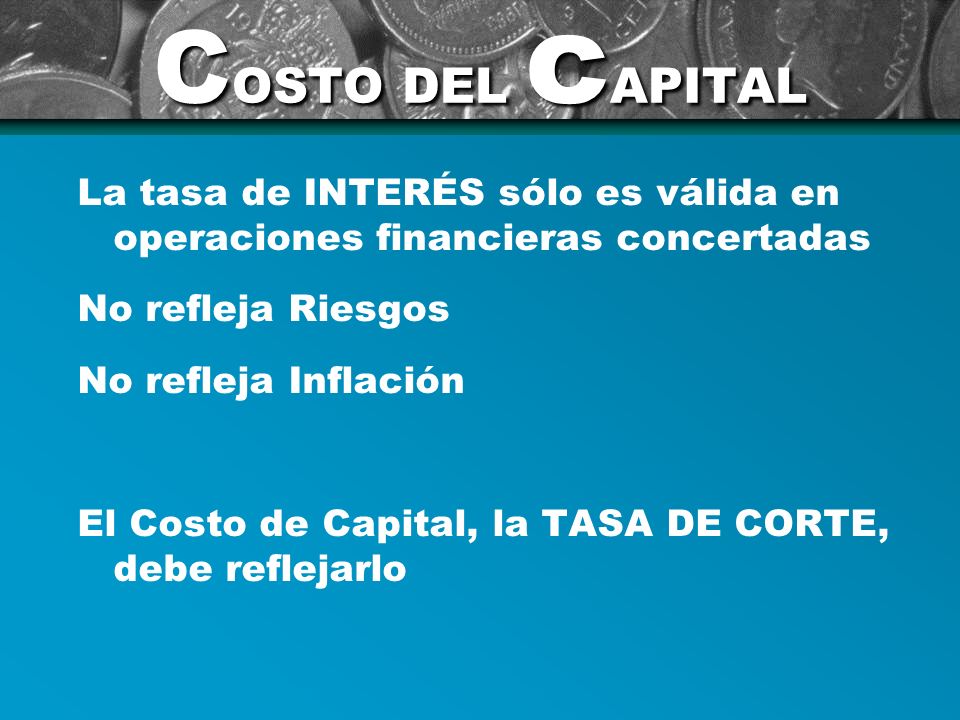 COSTO DEL CAPITAL

La tasa de INTERÉS sólo es válida en operaciones financieras concertadas

No refleja Riesgos

No refleja Inflación

El Costo de Capital, la TASA DE CORTE, debe reflejarlo